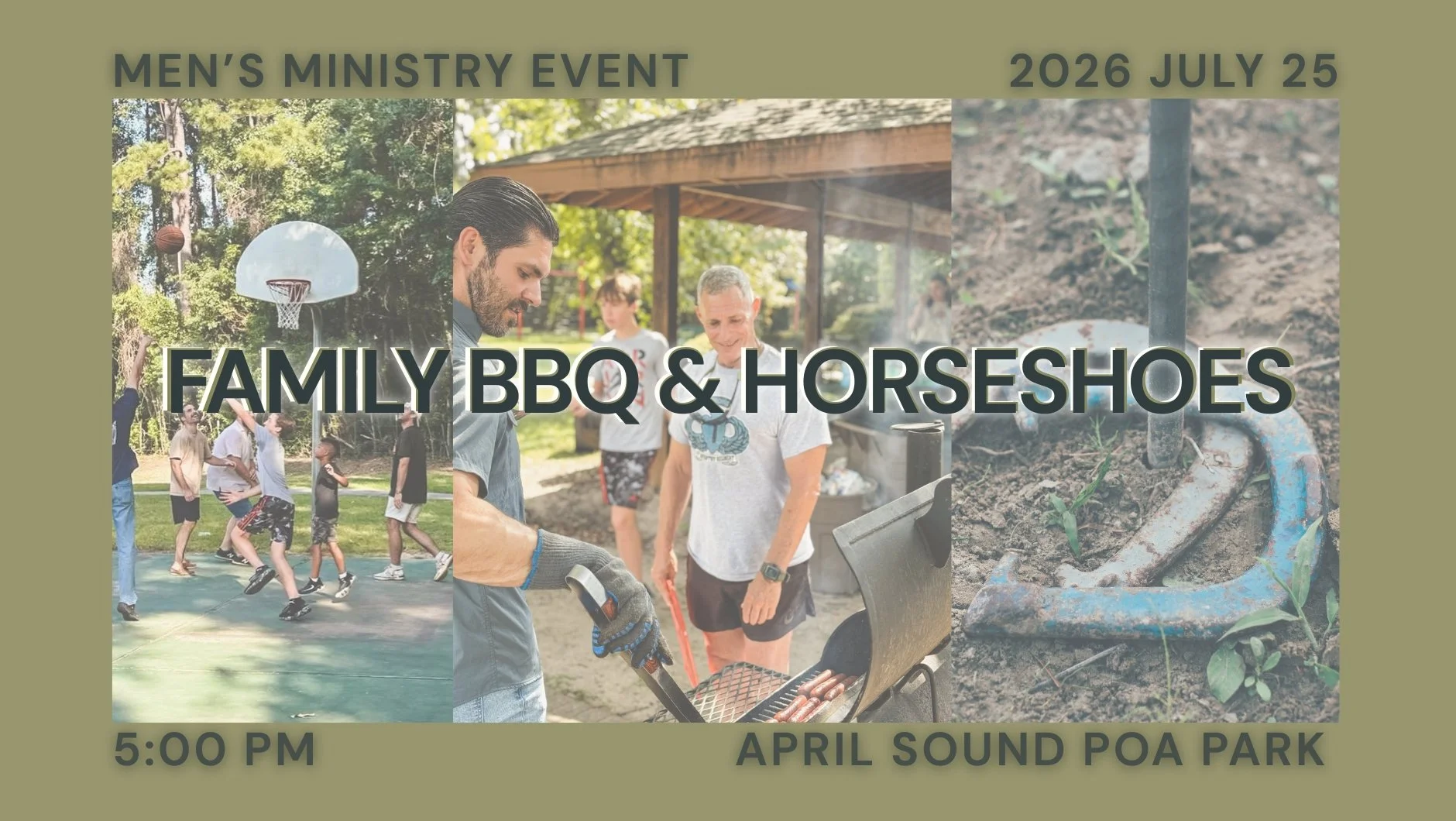 MEN'S MINISTRY EVENT

2026 JULY 25

FAMILY BBQ & HORSESHOES

5:00 PM

APRIL SOUND POA PARK